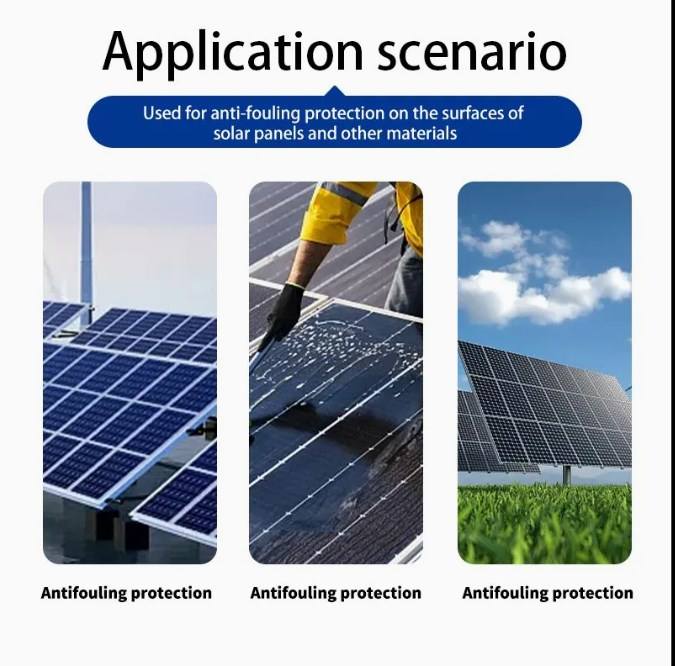 Application scenario

Used for anti-fouling protection on the surfaces of solar panels and other materials

Antifouling protection

Antifouling protection

Antifouling protection